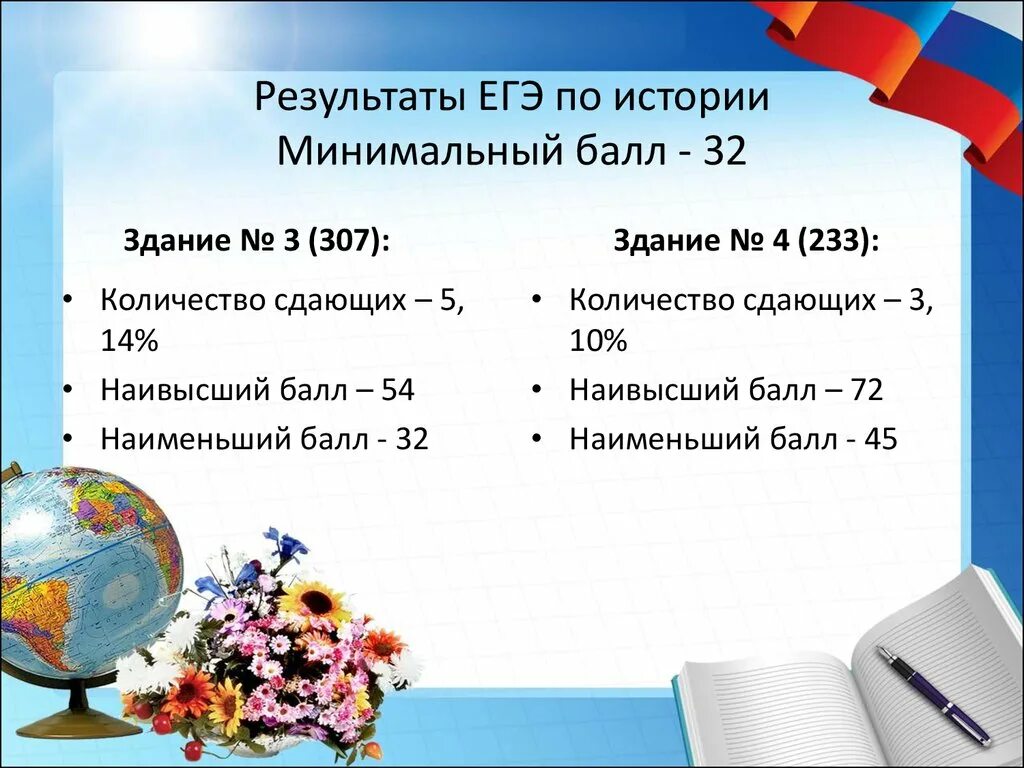 Результаты ЕГЭ по истории
Минимальный балл - 32

Здание № 3 (307):

• Количество сдающих – 5, 14%
• Наивысший балл – 54
• Наименьший балл - 32

Здание № 4 (233):

• Количество сдающих – 3, 10%
• Наивысший балл – 72
• Наименьший балл - 45